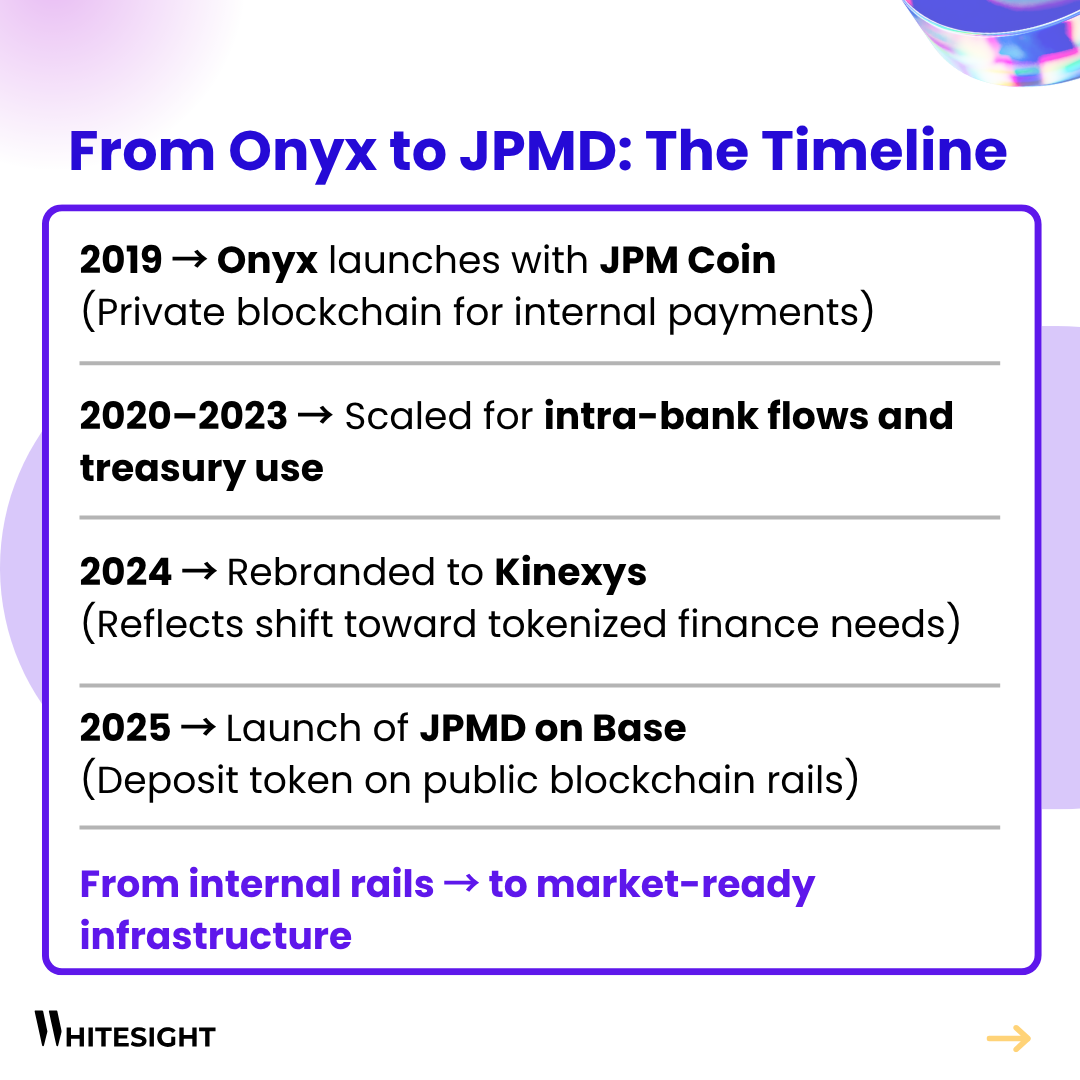 From Onyx to JPMD: The Timeline

2019 → Onyx launches with JPM Coin
(Private blockchain for internal payments)

2020–2023 → Scaled for intra-bank flows and treasury use

2024 → Rebranded to Kinexys
(Reflects shift toward tokenized finance needs)

2025 → Launch of JPMD on Base
(Deposit token on public blockchain rails)

From internal rails → to market-ready infrastructure

WHITESIGHT

→